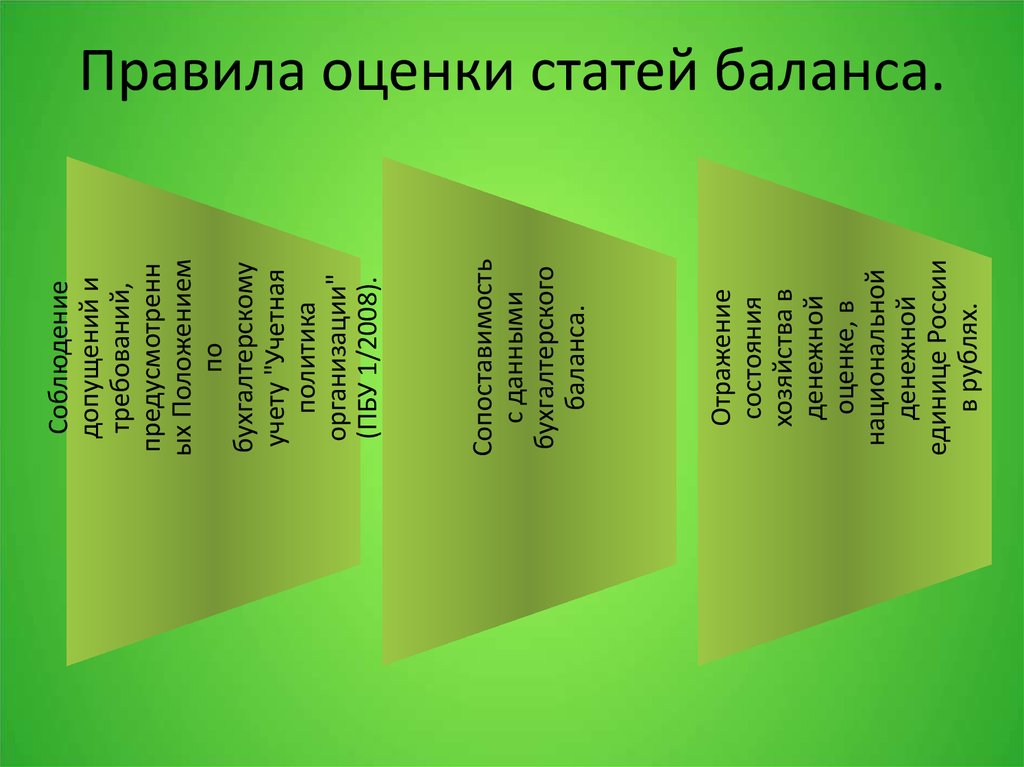 Правила оценки статей баланса.

Соблюдение допущений и требований, предусмотренных Положением по бухгалтерскому учету "Учетная политика организации" (ПБУ 1/2008).

Сопоставимость с данными бухгалтерского баланса.

Отражение состояния хозяйства в денежной оценке, в национальной денежной единице России в рублях.